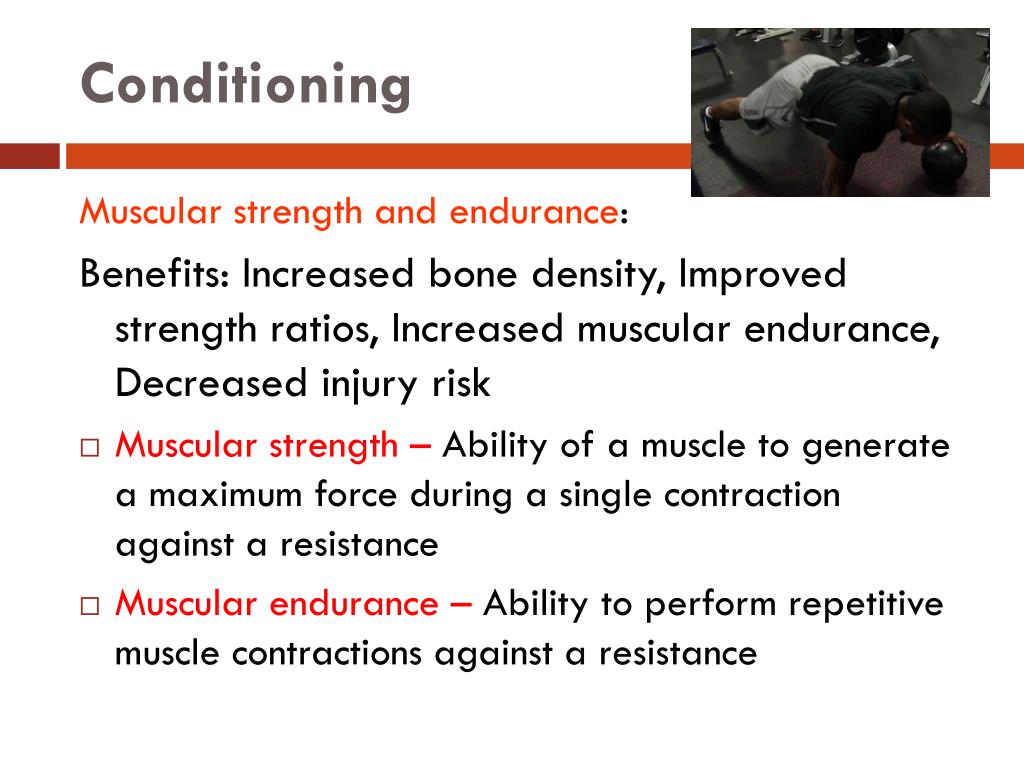 Conditioning

Muscular strength and endurance:

Benefits: Increased bone density, Improved strength ratios, Increased muscular endurance, Decreased injury risk

□ Muscular strength – Ability of a muscle to generate a maximum force during a single contraction against a resistance

□ Muscular endurance – Ability to perform repetitive muscle contractions against a resistance